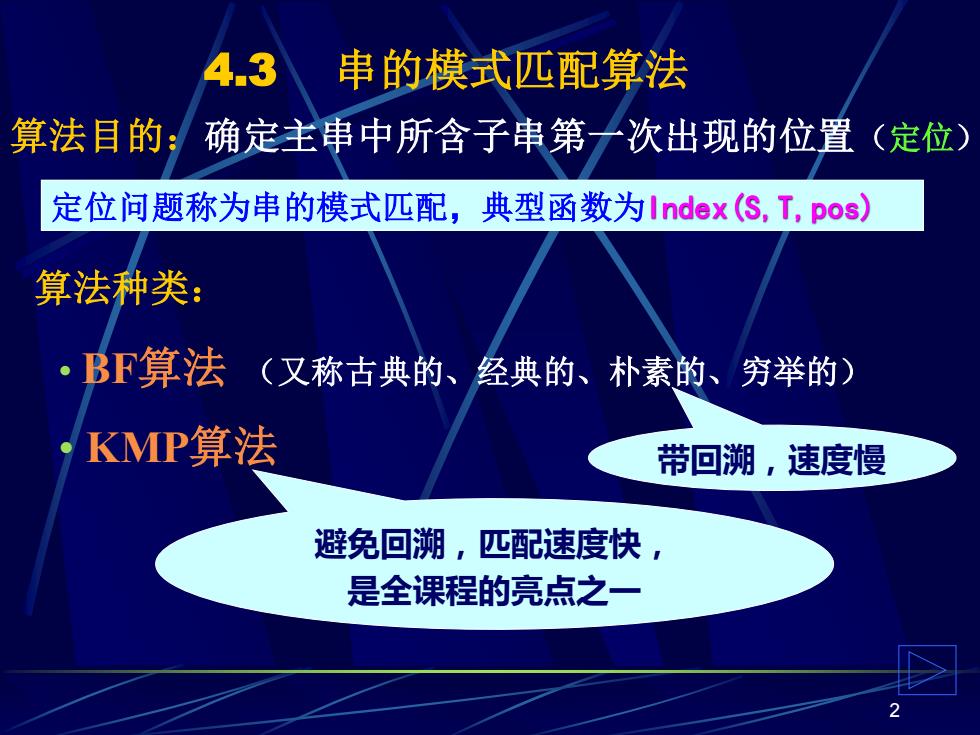 4.3 串的模式匹配算法

算法目的：确定主串中所含子串第一次出现的位置（定位）

定位问题称为串的模式匹配，典型函数为Index(S,T,pos)

算法种类：

• BF算法 （又称古典的、经典的、朴素的、穷举的）

• KMP算法

带回溯，速度慢

避免回溯，匹配速度快，是全课程的亮点之一

2